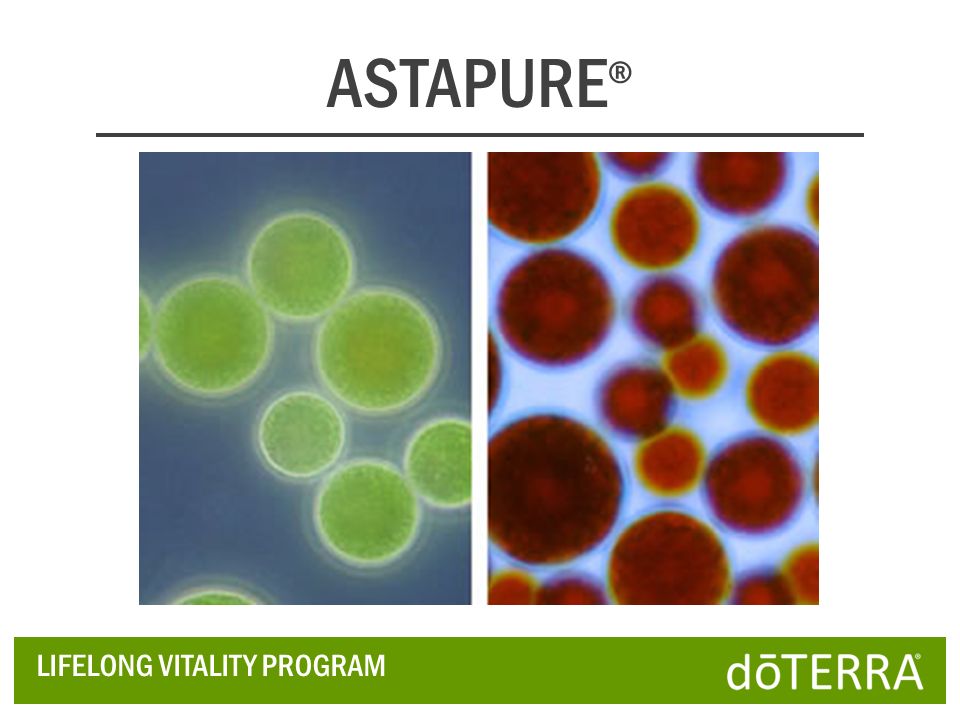 ASTAPURE®

LIFELONG VITALITY PROGRAM

dōTERRA®